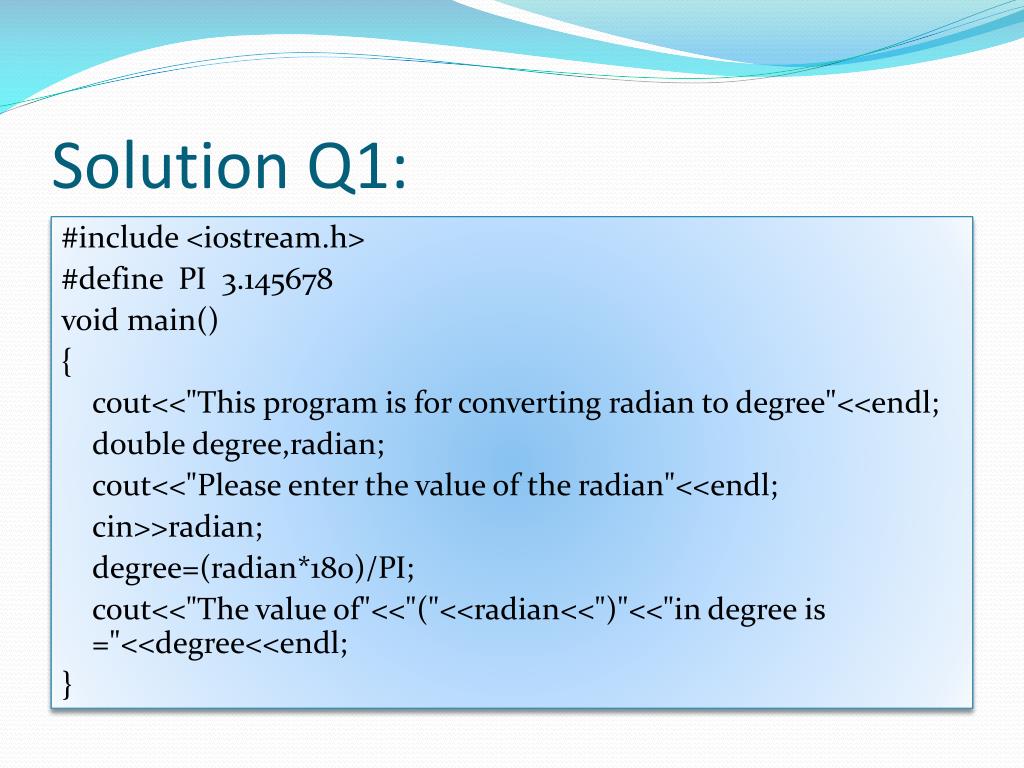 Solution Q1:

#include <iostream.h>
#define PI 3.145678
void main()
{
cout<<"This program is for converting radian to degree"<<endl;
double degree,radian;
cout<<"Please enter the value of the radian"<<endl;
cin>>radian;
degree=(radian*180)/PI;
cout<<"The value of"<<"("<<radian<<")"<<"in degree is ="<<degree<<endl;
}